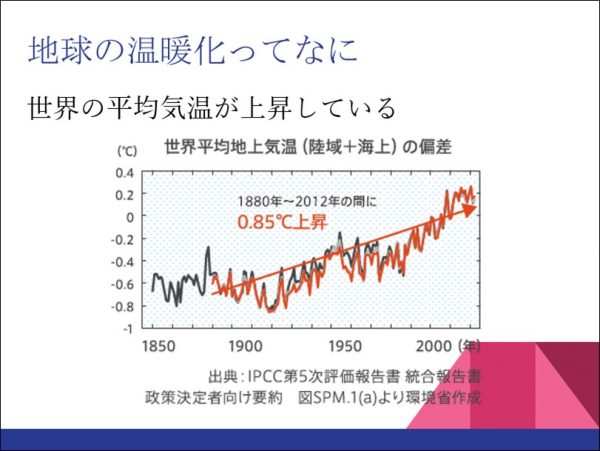 地球の温暖化ってなに

世界の平均気温が上昇している

世界平均地上気温（陸域＋海上）の偏差

(℃)

0.4
0.2
0
-0.2
-0.4
-0.6
-0.8
-1

1880年～2012年の間に
0.85℃上昇

1850 1900 1950 2000 (年)

出典：IPCC第5次評価報告書 統合報告書
政策決定者向け要約 図SPM.1(a)より環境省作成